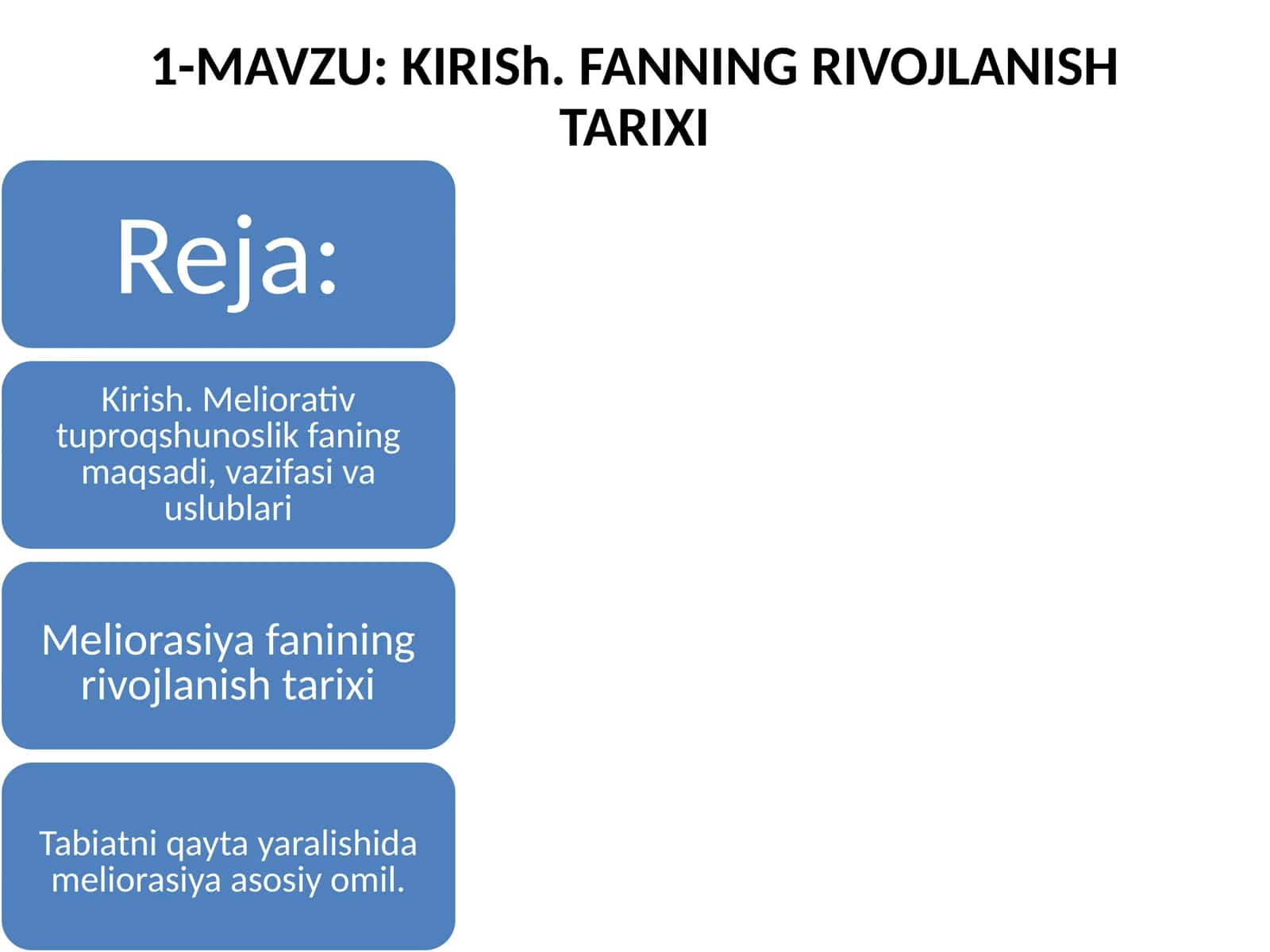 1-MAVZU: KIRISh. FANNING RIVOJLANISH TARIXI

Reja:

Kirish. Meliorativ tuproqshunoslik faning maqsadi, vazifasi va uslublari

Meliorasiya fanining rivojlanish tarixi

Tabiatni qayta yaralishida meliorasiya asosiy omil.